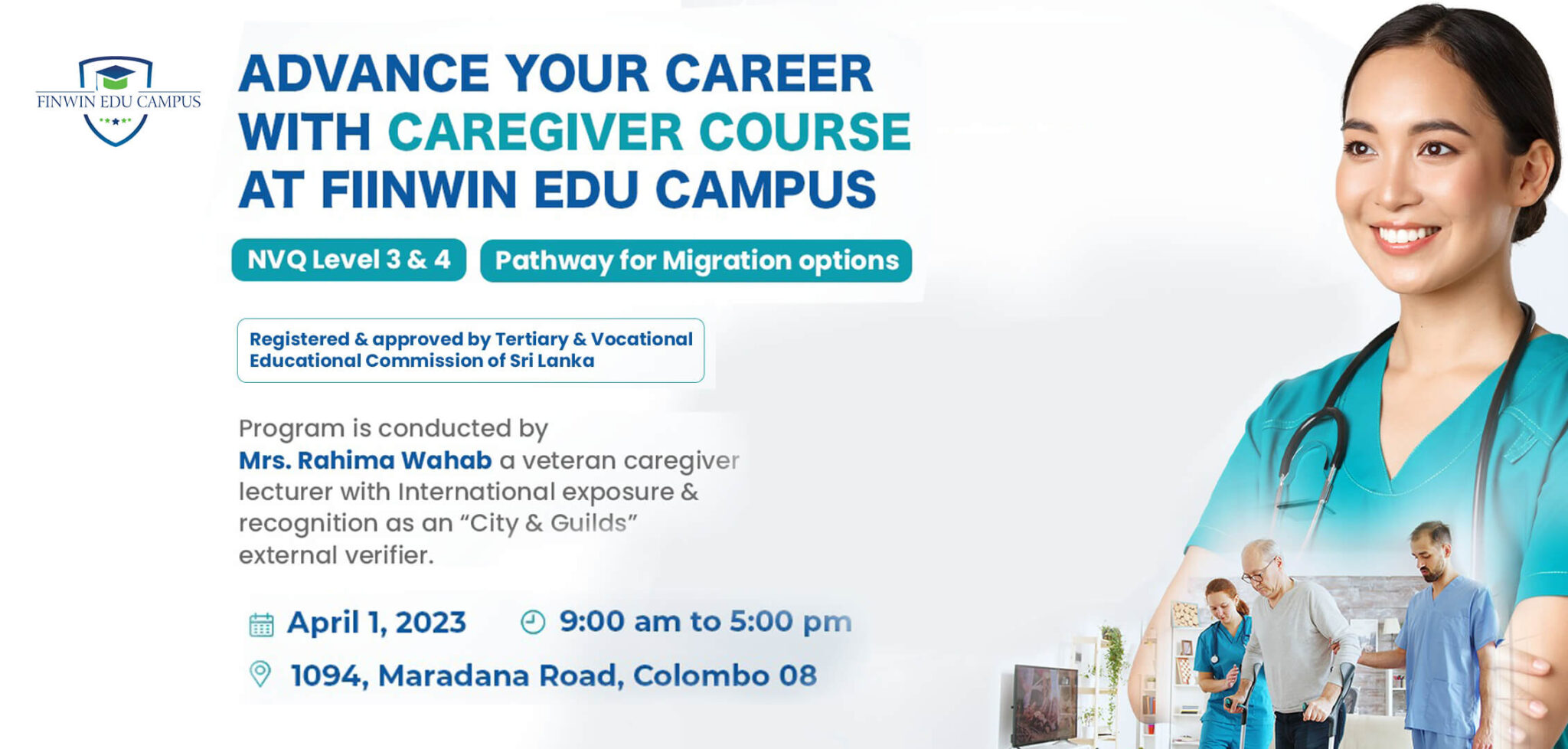 FINWIN EDU CAMPUS

ADVANCE YOUR CAREER WITH CAREGIVER COURSE AT FIINWIN EDU CAMPUS

NVQ Level 3 & 4

Pathway for Migration options

Registered & approved by Tertiary & Vocational Educational Commission of Sri Lanka

Program is conducted by Mrs. Rahima Wahab a veteran caregiver lecturer with International exposure & recognition as an “City & Guilds” external verifier.

April 1, 2023

9:00 am to 5:00 pm

1094, Maradana Road, Colombo 08